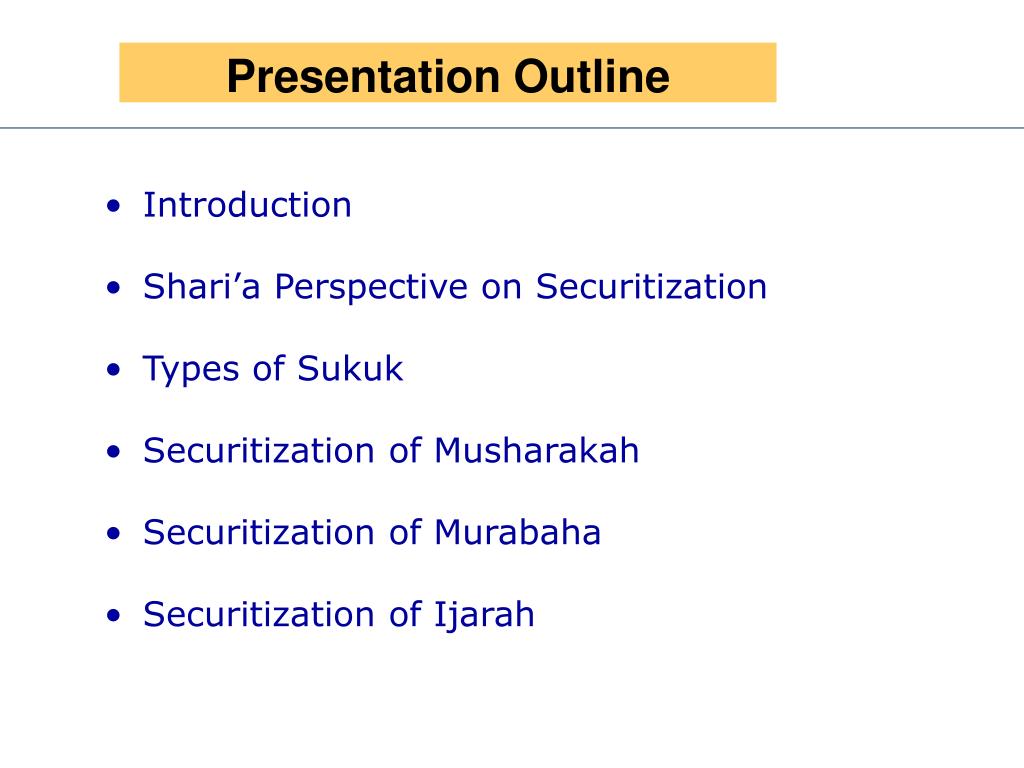 Presentation Outline

• Introduction

• Shari’a Perspective on Securitization

• Types of Sukuk

• Securitization of Musharakah

• Securitization of Murabaha

• Securitization of Ijarah